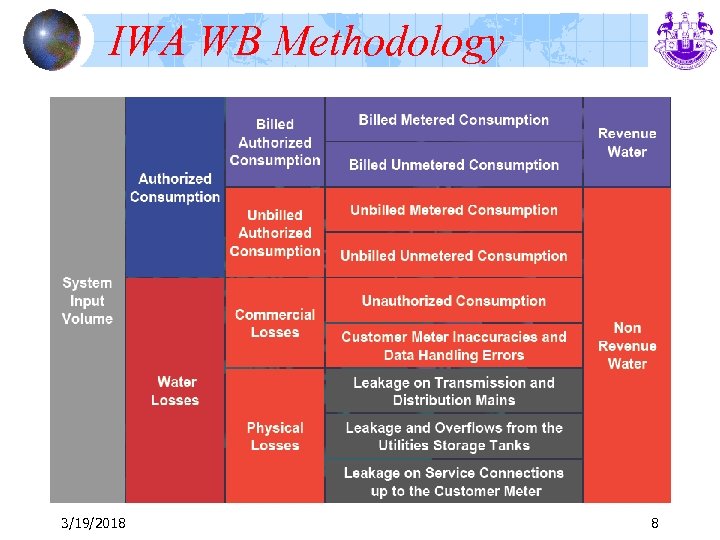 IWA WB Methodology

| System Input Volume | Authorized Consumption | Billed Authorized Consumption | Billed Metered Consumption | Revenue Water |
|---|---|---|---|---|
| | | | Billed Unmetered Consumption | |
| | | Unbilled Authorized Consumption | Unbilled Metered Consumption | Non Revenue Water |
| | | | Unbilled Unmetered Consumption | |
| | Water Losses | Commercial Losses | Unauthorized Consumption | |
| | | | Customer Meter Inaccuracies and Data Handling Errors | |
| | | Physical Losses | Leakage on Transmission and Distribution Mains | |
| | | | Leakage and Overflows from the Utilities Storage Tanks | |
| | | | Leakage on Service Connections up to the Customer Meter | |

3/19/2018

8